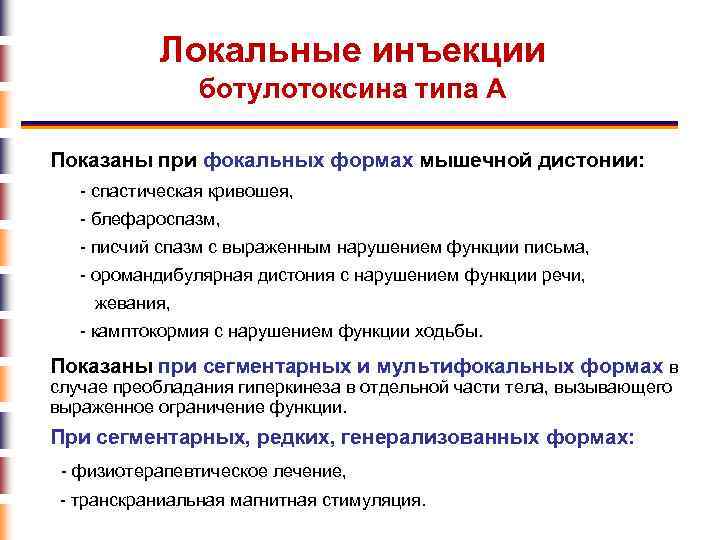 Локальные инъекции
ботулотоксина типа А

Показаны при фокальных формах мышечной дистонии:

- спастическая кривошея,

- блефароспазм,

- писчий спазм с выраженным нарушением функции письма,

- оромандибулярная дистония с нарушением функции речи, жевания,

- камптокормия с нарушением функции ходьбы.

Показаны при сегментарных и мультифокальных формах в случае преобладания гиперкинеза в отдельной части тела, вызывающего выраженное ограничение функции.

При сегментарных, редких, генерализованных формах:

- физиотерапевтическое лечение,

- транскраниальная магнитная стимуляция.